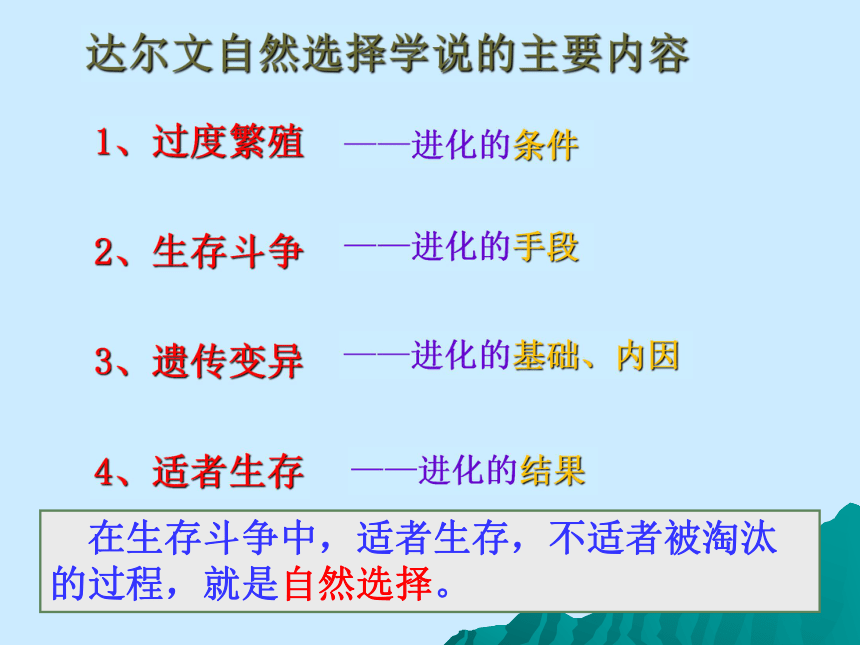 达尔文自然选择学说的主要内容

1、过度繁殖 ——进化的条件

2、生存斗争 ——进化的手段

3、遗传变异 ——进化的基础、内因

4、适者生存 ——进化的结果

在生存斗争中，适者生存，不适者被淘汰的过程，就是自然选择。